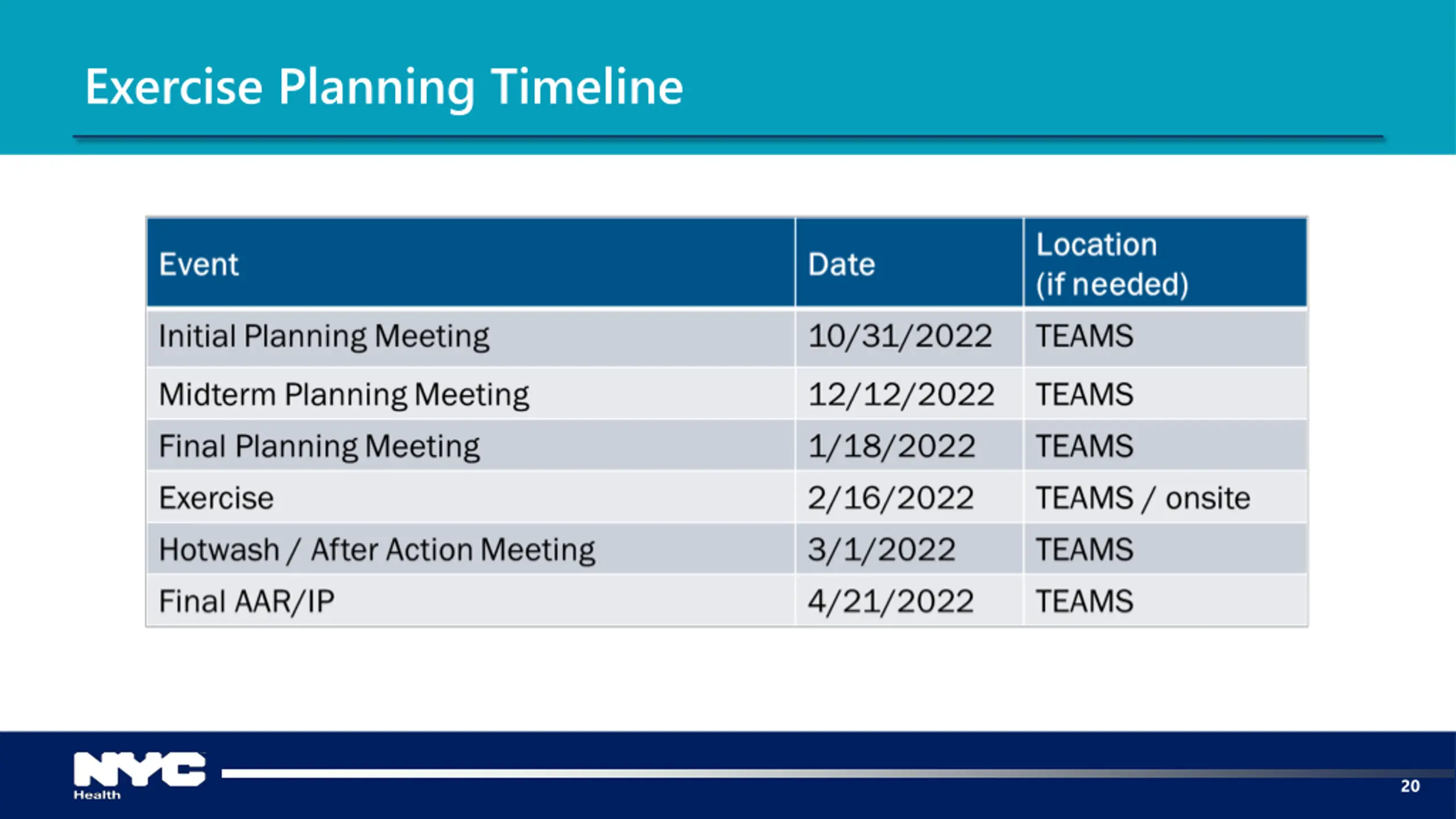 Exercise Planning Timeline

| Event | Date | Location (if needed) |
|---|---|---|
| Initial Planning Meeting | 10/31/2022 | TEAMS |
| Midterm Planning Meeting | 12/12/2022 | TEAMS |
| Final Planning Meeting | 1/18/2022 | TEAMS |
| Exercise | 2/16/2022 | TEAMS / onsite |
| Hotwash / After Action Meeting | 3/1/2022 | TEAMS |
| Final AAR/IP | 4/21/2022 | TEAMS |

NYC Health

20